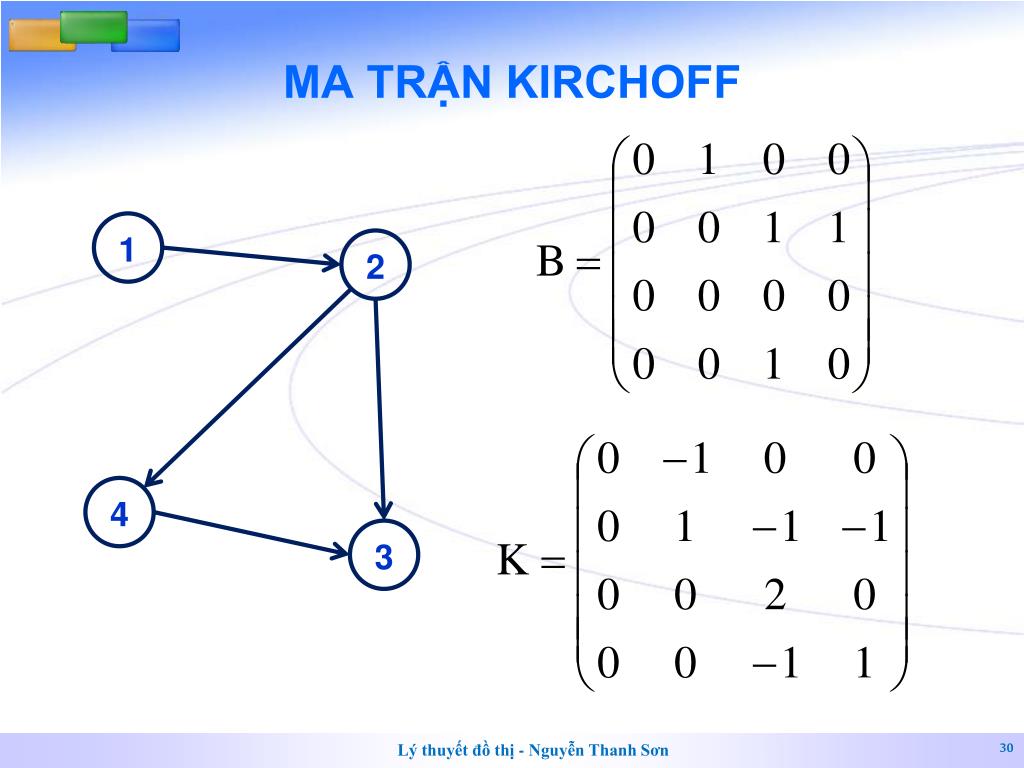 MA TRẬN KIRCHOFF

1
2
4
3

$B = \begin{pmatrix} 0 & 1 & 0 & 0 \\ 0 & 0 & 1 & 1 \\ 0 & 0 & 0 & 0 \\ 0 & 0 & 1 & 0 \end{pmatrix}$

$K = \begin{pmatrix} 0 & -1 & 0 & 0 \\ 0 & 1 & -1 & -1 \\ 0 & 0 & 2 & 0 \\ 0 & 0 & -1 & 1 \end{pmatrix}$

Lý thuyết đồ thị - Nguyễn Thanh Sơn

30